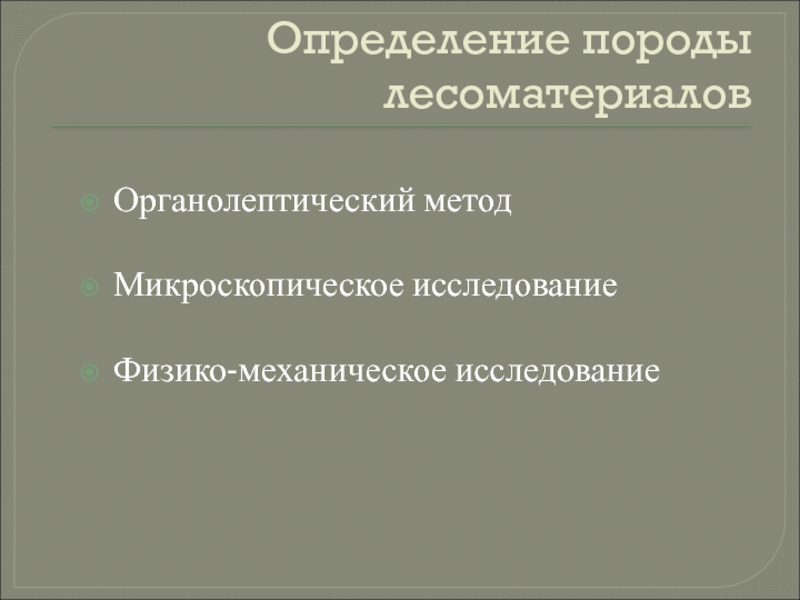 Определение породы лесоматериалов

Органолептический метод

Микроскопическое исследование

Физико-механическое исследование